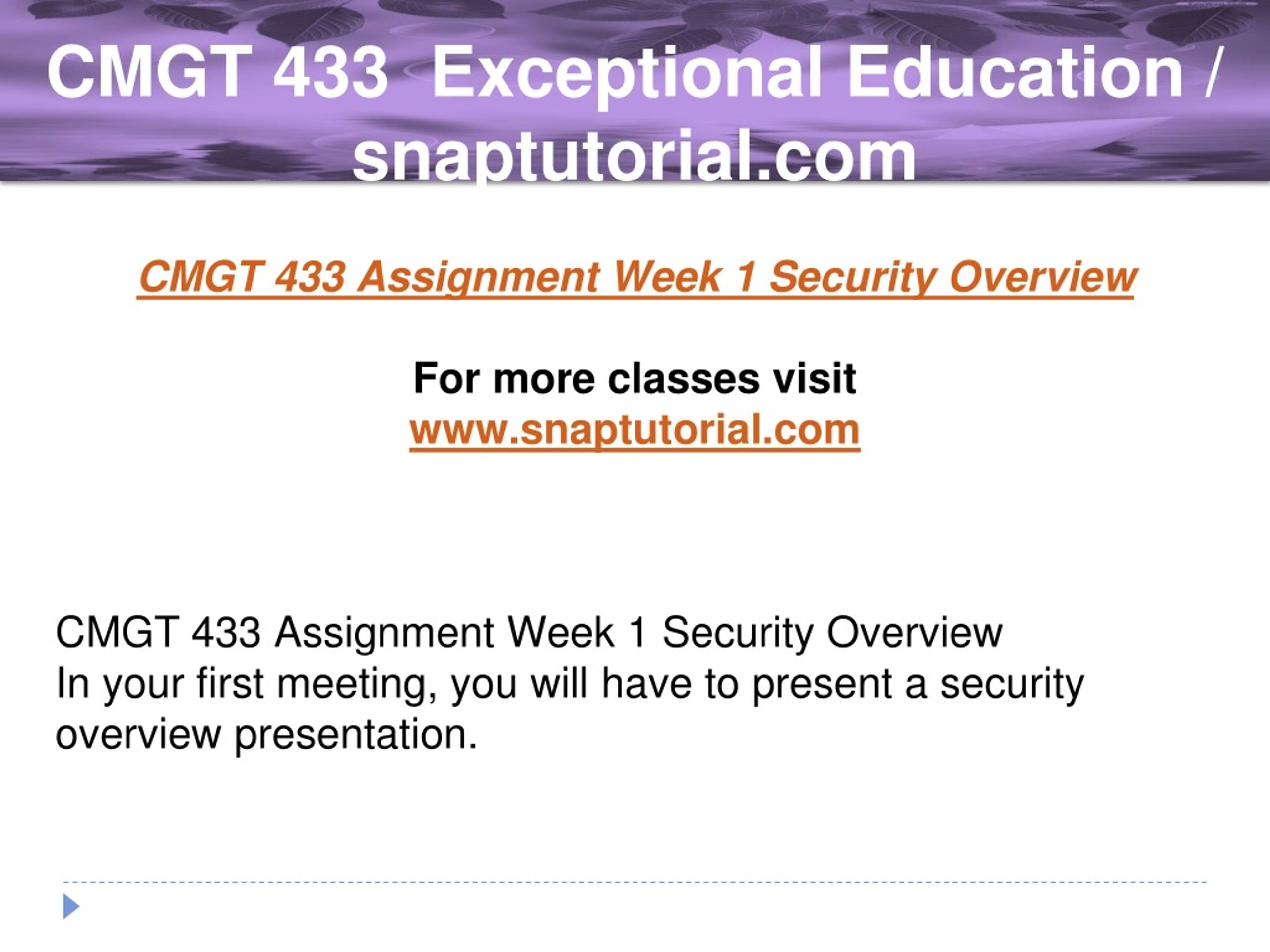 CMGT 433 Exceptional Education / snaptutorial.com

CMGT 433 Assignment Week 1 Security Overview

For more classes visit
www.snaptutorial.com

CMGT 433 Assignment Week 1 Security Overview
In your first meeting, you will have to present a security overview presentation.